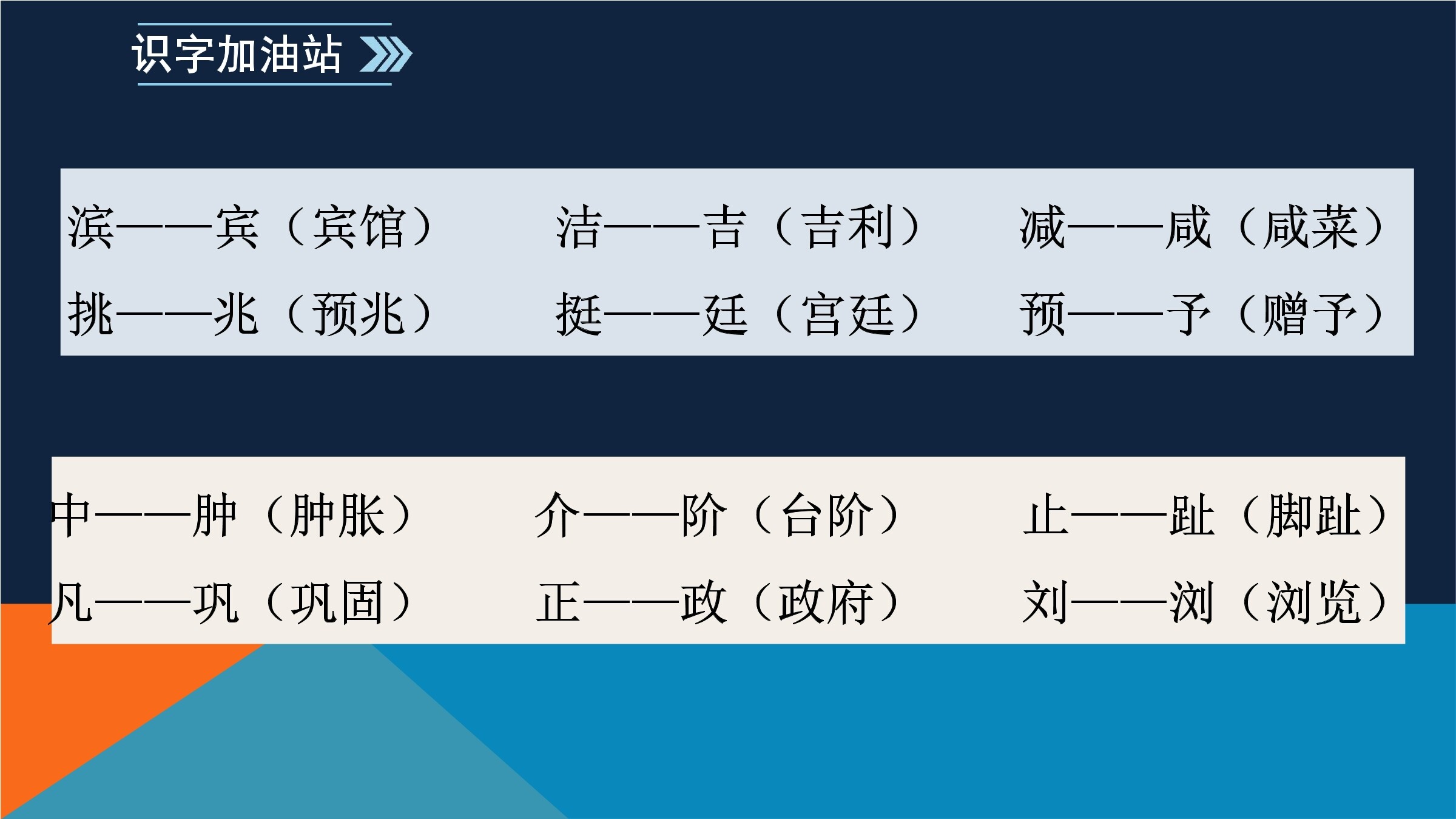 识字加油站

滨——宾（宾馆） 洁——吉（吉利） 减——咸（咸菜）
挑——兆（预兆） 挺——廷（宫廷） 预——予（赠予）

中——肿（肿胀） 介——阶（台阶） 止——趾（脚趾）
凡——巩（巩固） 正——政（政府） 刘——浏（浏览）